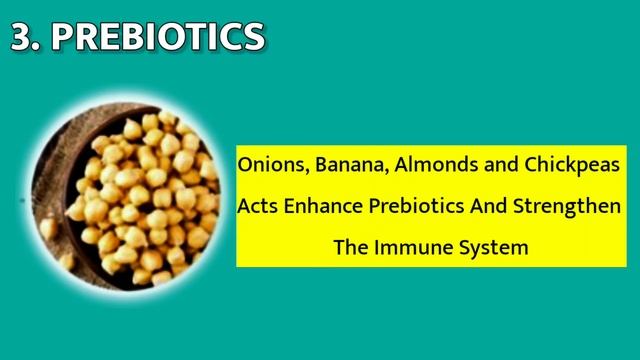 3. PREBIOTICS

Onions, Banana, Almonds and Chickpeas Acts Enhance Prebiotics And Strengthen The Immune System